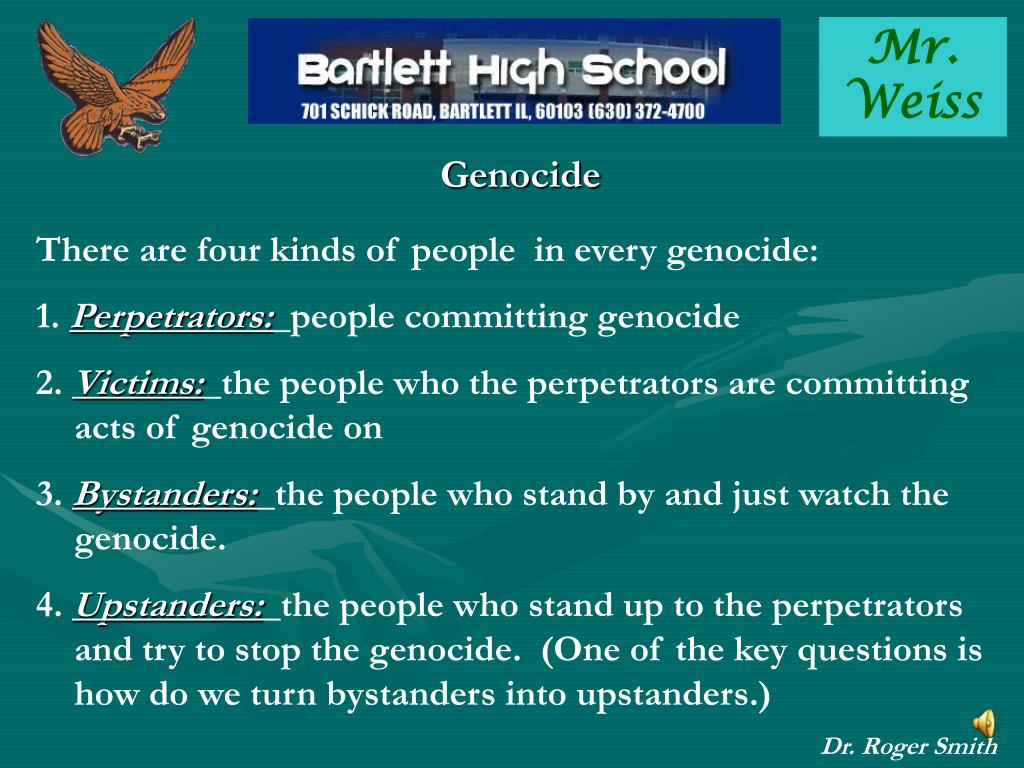 Bartlett High School
701 SCHICK ROAD, BARTLETT IL, 60103 (630) 372-4700

Mr. Weiss

Genocide

There are four kinds of people in every genocide:

1. Perpetrators: people committing genocide

2. Victims: the people who the perpetrators are committing acts of genocide on

3. Bystanders: the people who stand by and just watch the genocide.

4. Upstanders: the people who stand up to the perpetrators and try to stop the genocide. (One of the key questions is how do we turn bystanders into upstanders.)

Dr. Roger Smith